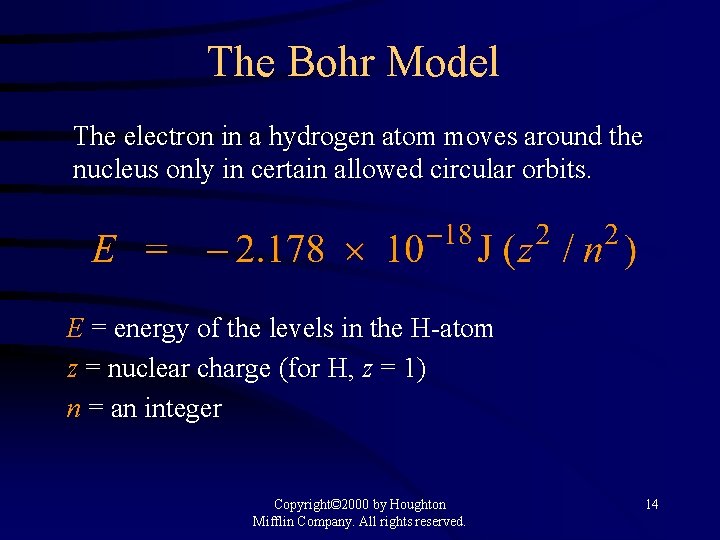 The Bohr Model

The electron in a hydrogen atom moves around the nucleus only in certain allowed circular orbits.

$E = -2.178 \times 10^{-18} \text{J} (z^2 / n^2)$

$E$ = energy of the levels in the H-atom

$z$ = nuclear charge (for H, $z$ = 1)

$n$ = an integer

Copyright©2000 by Houghton Mifflin Company. All rights reserved.

14